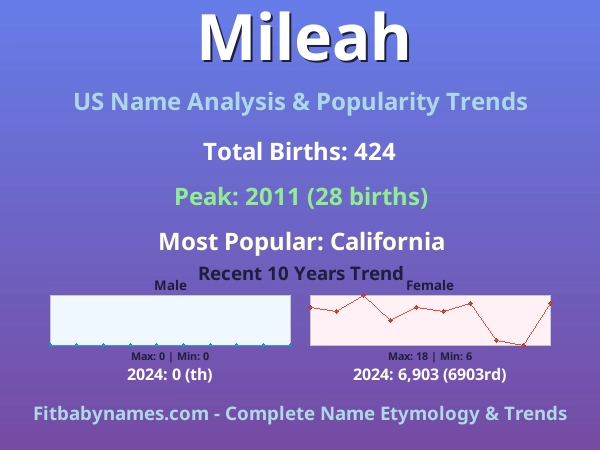 Mileah

US Name Analysis & Popularity Trends

Total Births: 424

Peak: 2011 (28 births)

Most Popular: California

Recent 10 Years Trend

Male

Max: 0 | Min: 0

2024: 0 (th)

Female

Max: 18 | Min: 6

2024: 6,903 (6903rd)

Fitbabynames.com - Complete Name Etymology & Trends